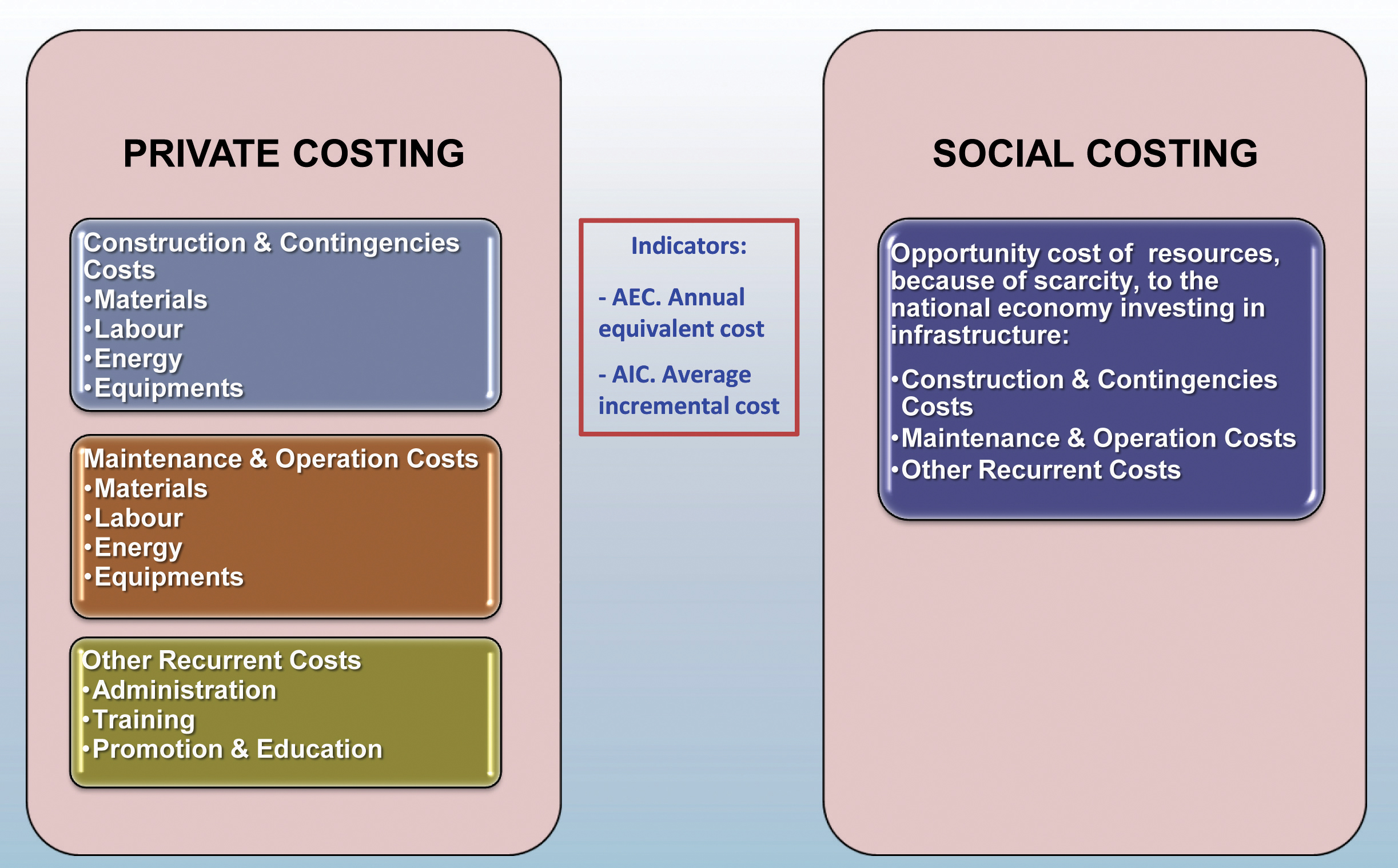 PRIVATE COSTING

Construction & Contingencies Costs
•Materials
•Labour
•Energy
•Equipments

Maintenance & Operation Costs
•Materials
•Labour
•Energy
•Equipments

Other Recurrent Costs
•Administration
•Training
•Promotion & Education

Indicators:

- AEC. Annual equivalent cost

- AIC. Average incremental cost

SOCIAL COSTING

Opportunity cost of resources, because of scarcity, to the national economy investing in infrastructure:

•Construction & Contingencies Costs
•Maintenance & Operation Costs
•Other Recurrent Costs